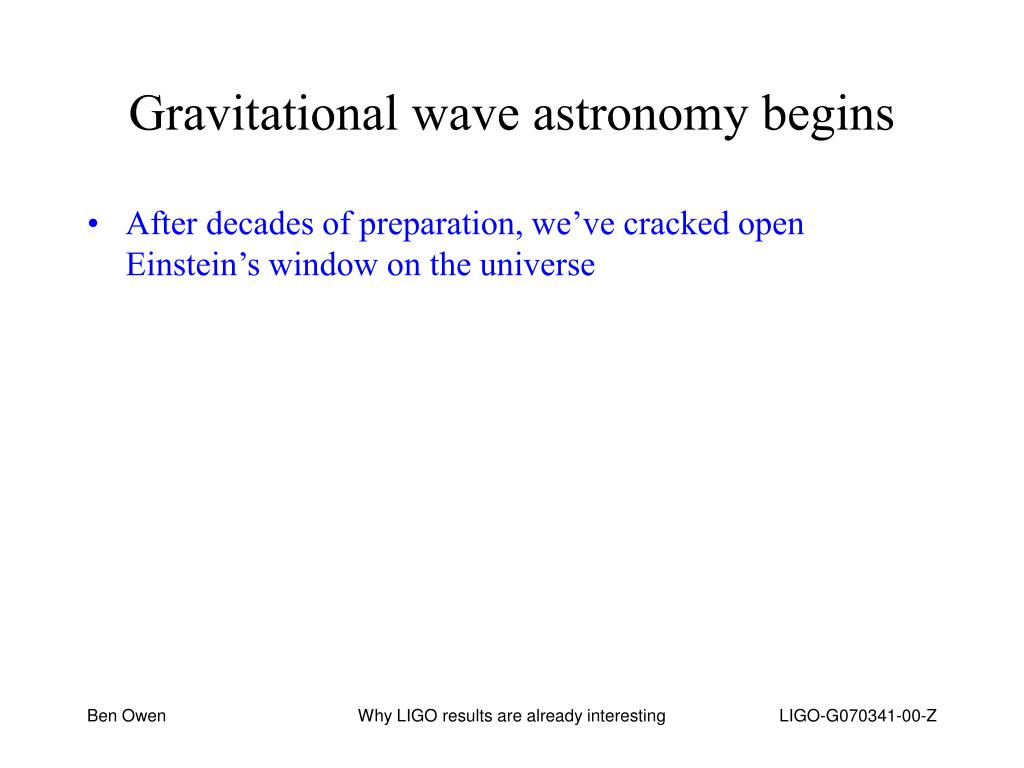 Gravitational wave astronomy begins

• After decades of preparation, we’ve cracked open Einstein’s window on the universe

Ben Owen

Why LIGO results are already interesting

LIGO-G070341-00-Z